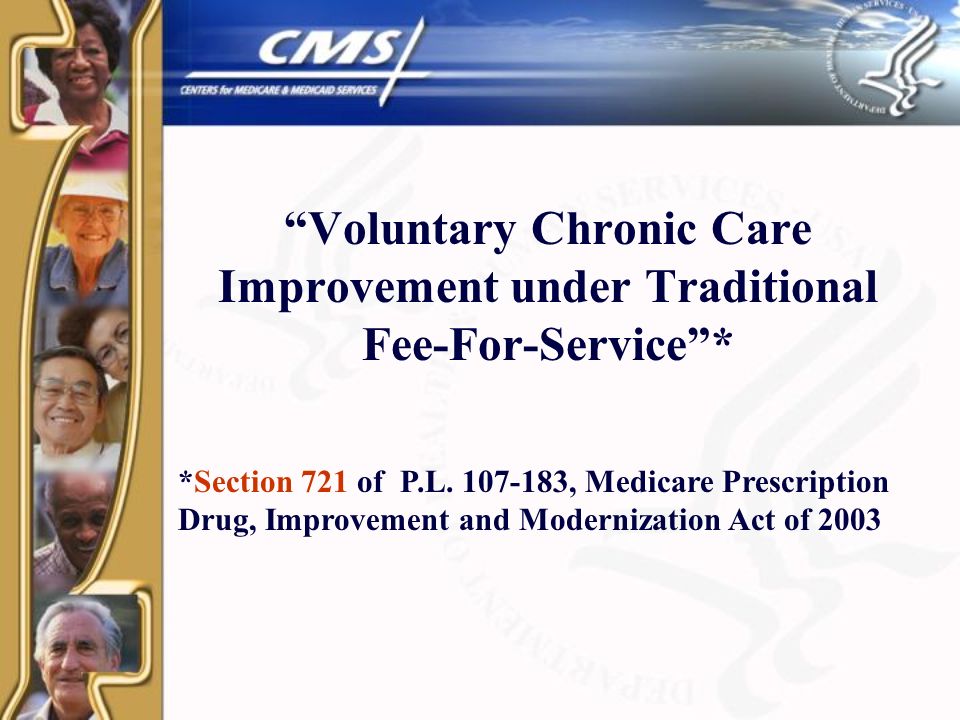 CMS
CENTERS for MEDICARE & MEDICAID SERVICES

“Voluntary Chronic Care Improvement under Traditional Fee-For-Service”*

*Section 721 of P.L. 107-183, Medicare Prescription Drug, Improvement and Modernization Act of 2003